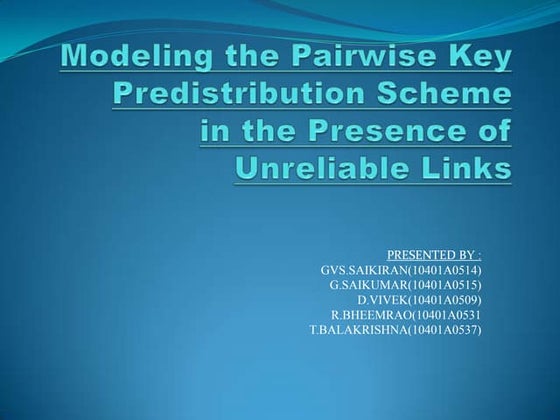 Modeling the Pairwise Key Predistribution Scheme in the Presence of Unreliable Links

PRESENTED BY :
GVS.SAIKIRAN(10401A0514)
G.SAIKUMAR(10401A0515)
D.VIVEK(10401A0509)
R.BHEEMRAO(10401A0531
T.BALAKRISHNA(10401A0537)